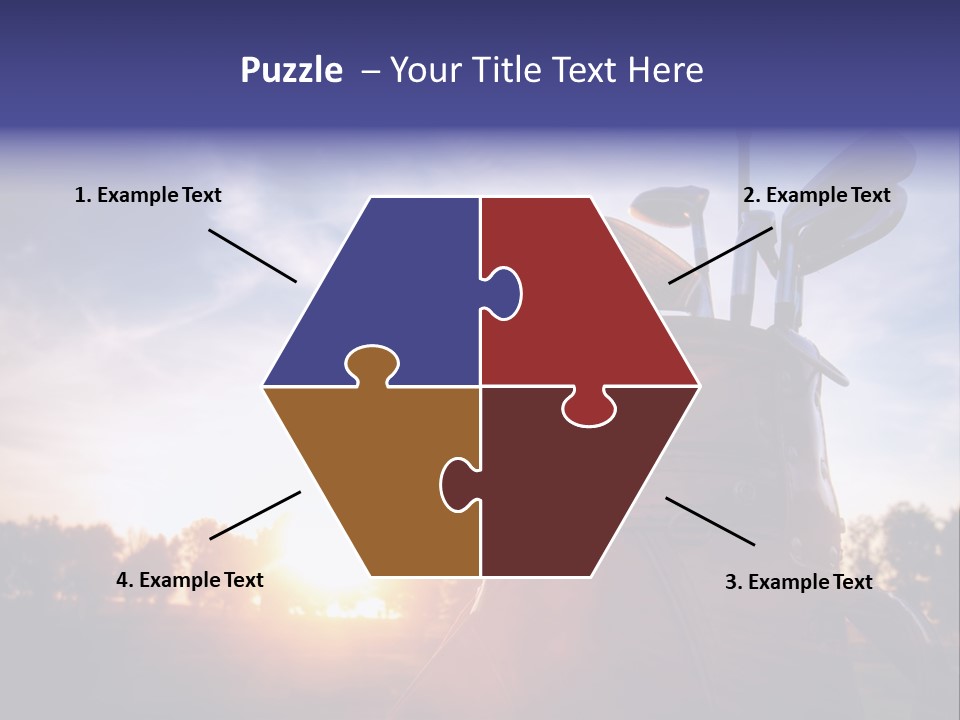 Puzzle – Your Title Text Here

1. Example Text

2. Example Text

4. Example Text

3. Example Text